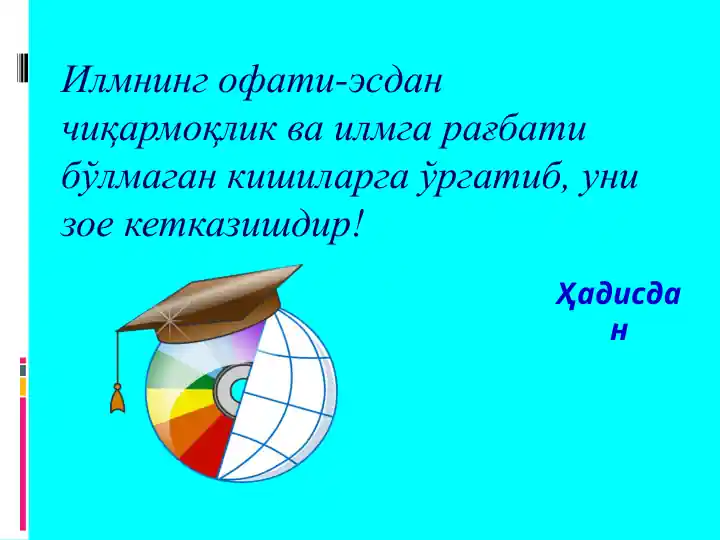 Илмнинг офати-эсдан чиқармоқлик ва илмга рағбати бўлмаган кишиларга ўргатиб, уни зое кетказишдир!

Ҳадисдан